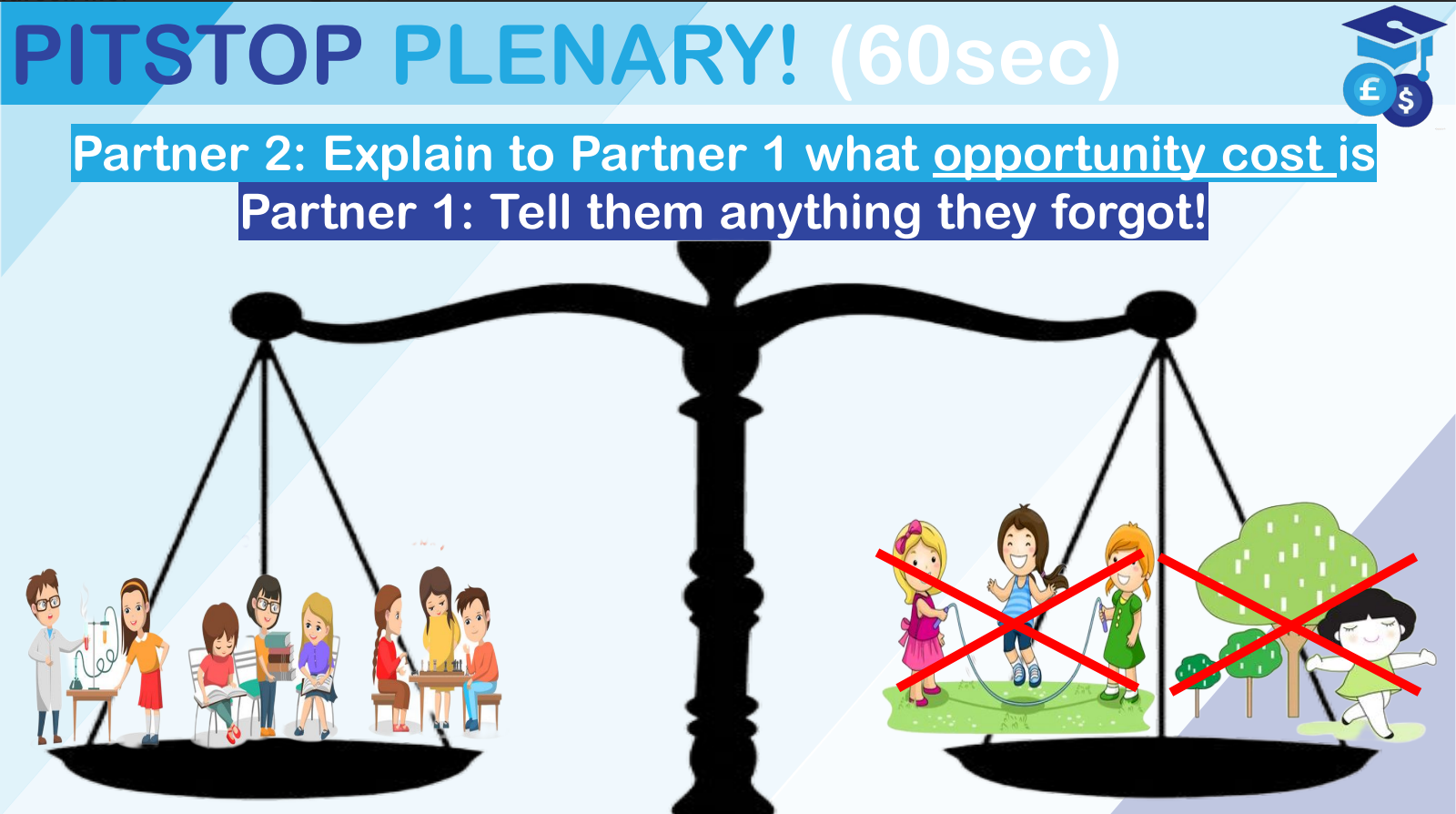 PITSTOP PLENARY! (60sec)

£ $

Partner 2: Explain to Partner 1 what opportunity cost is

Partner 1: Tell them anything they forgot!